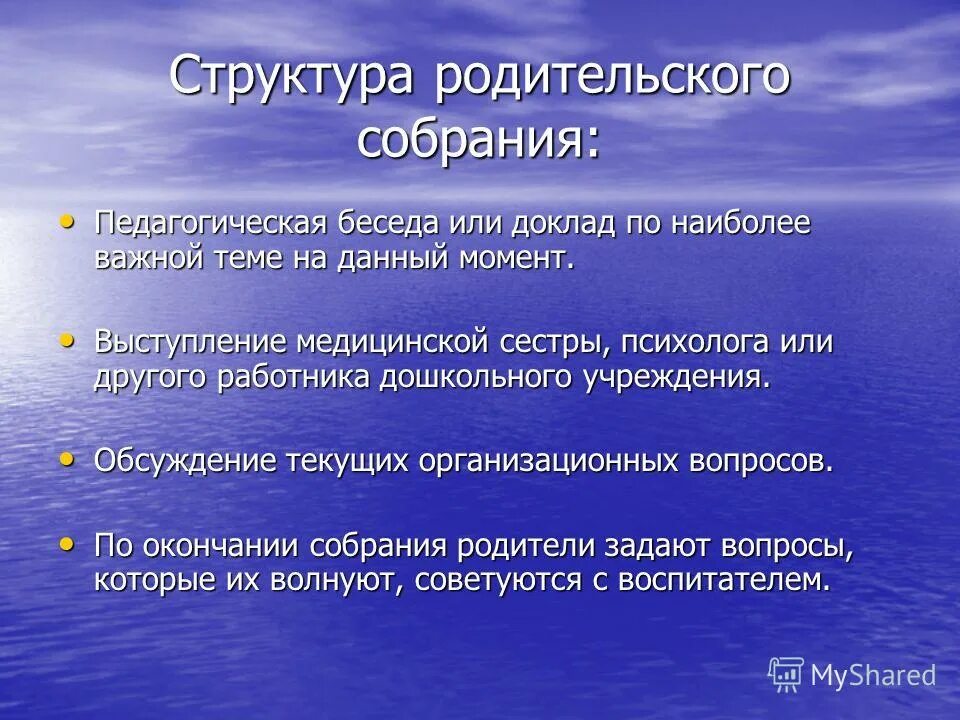 Структура родительского собрания:

• Педагогическая беседа или доклад по наиболее важной теме на данный момент.

• Выступление медицинской сестры, психолога или другого работника дошкольного учреждения.

• Обсуждение текущих организационных вопросов.

• По окончании собрания родители задают вопросы, которые их волнуют, советуются с воспитателем.

MyShared